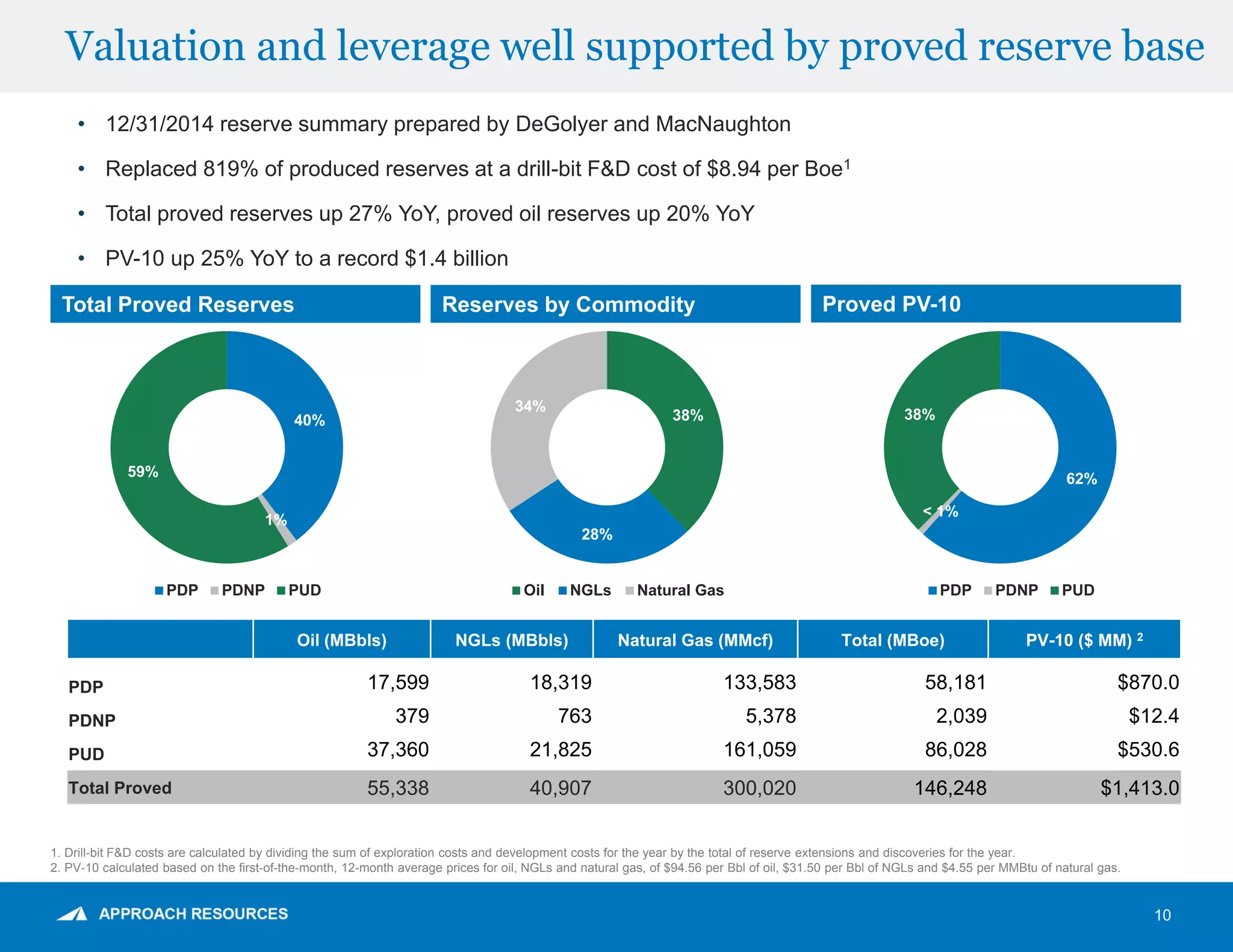 Valuation and leverage well supported by proved reserve base

• 12/31/2014 reserve summary prepared by DeGolyer and MacNaughton
• Replaced 819% of produced reserves at a drill-bit F&D cost of \$8.94 per Boe$^1$
• Total proved reserves up 27% YoY, proved oil reserves up 20% YoY
• PV-10 up 25% YoY to a record \$1.4 billion

Total Proved Reserves

40%
59%
1%

PDP PDNP PUD

Reserves by Commodity

34%
38%
28%

Oil NGLs Natural Gas

Proved PV-10

38%
62%
< 1%

PDP PDNP PUD

| | Oil (MBbls) | NGLs (MBbls) | Natural Gas (MMcf) | Total (MBoe) | PV-10 (\$ MM) $^2$ |
|---|---|---|---|---|---|
| PDP | 17,599 | 18,319 | 133,583 | 58,181 | \$870.0 |
| PDNP | 379 | 763 | 5,378 | 2,039 | \$12.4 |
| PUD | 37,360 | 21,825 | 161,059 | 86,028 | \$530.6 |
| Total Proved | 55,338 | 40,907 | 300,020 | 146,248 | \$1,413.0 |

1. Drill-bit F&D costs are calculated by dividing the sum of exploration costs and development costs for the year by the total of reserve extensions and discoveries for the year.
2. PV-10 calculated based on the first-of-the-month, 12-month average prices for oil, NGLs and natural gas, of \$94.56 per Bbl of oil, \$31.50 per Bbl of NGLs and \$4.55 per MMBtu of natural gas.

APPROACH RESOURCES

10